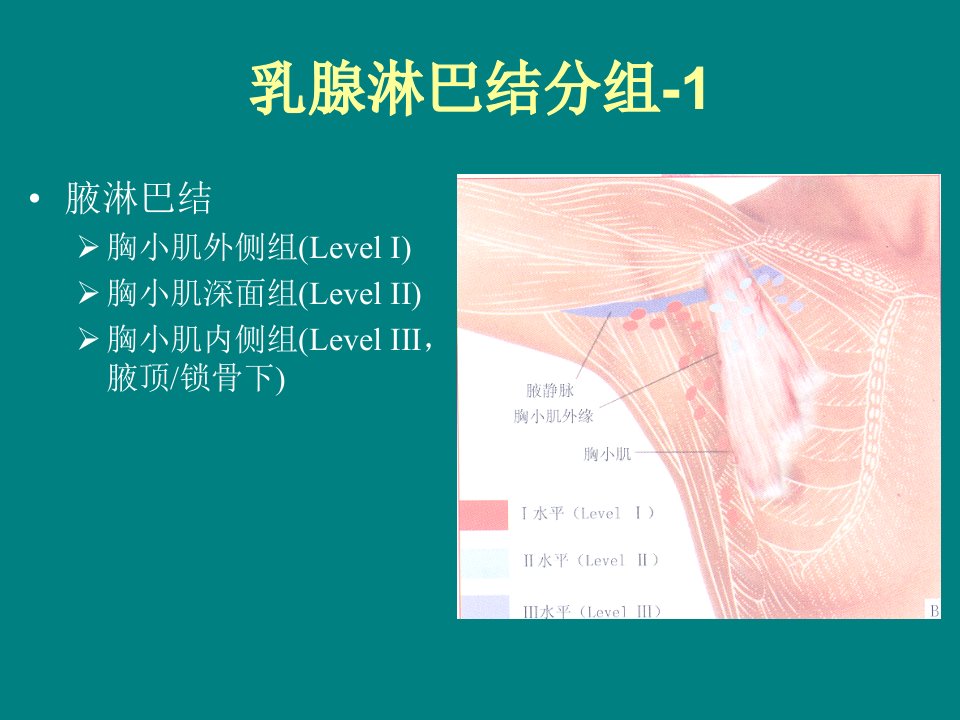 乳腺淋巴结分组-1

• 腋淋巴结
➢ 胸小肌外侧组(Level I)
➢ 胸小肌深面组(Level II)
➢ 胸小肌内侧组(Level III，腋顶/锁骨下)

腋静脉
胸小肌外缘
胸小肌

Ⅰ水平（Level Ⅰ）
Ⅱ水平（Level Ⅱ）
Ⅲ水平（Level Ⅲ）

B